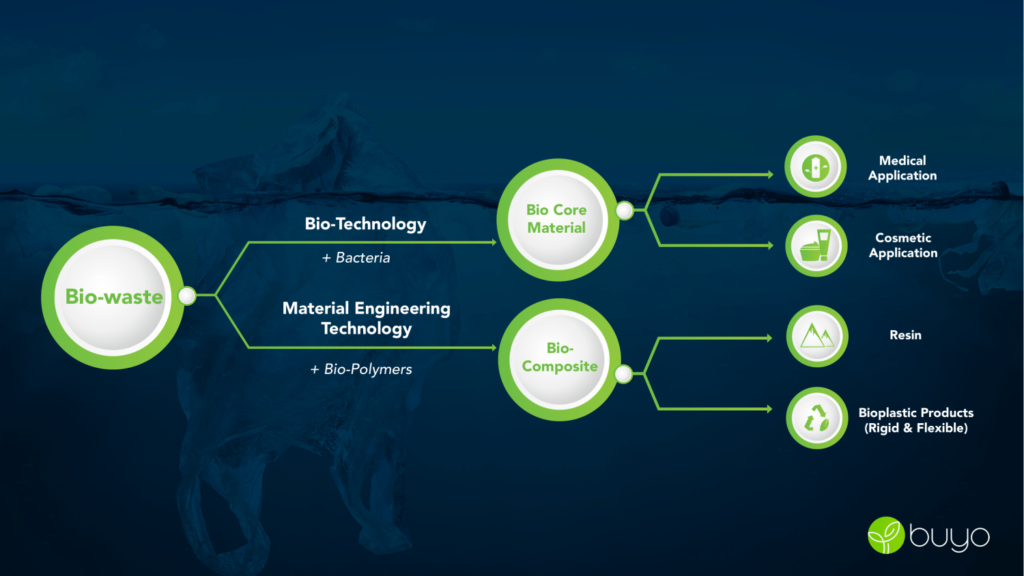 Bio-waste

Bio-Technology

+ Bacteria

Material Engineering Technology

+ Bio-Polymers

Bio Core Material

Bio-Composite

Medical Application

Cosmetic Application

Resin

Bioplastic Products (Rigid & Flexible)

buyo